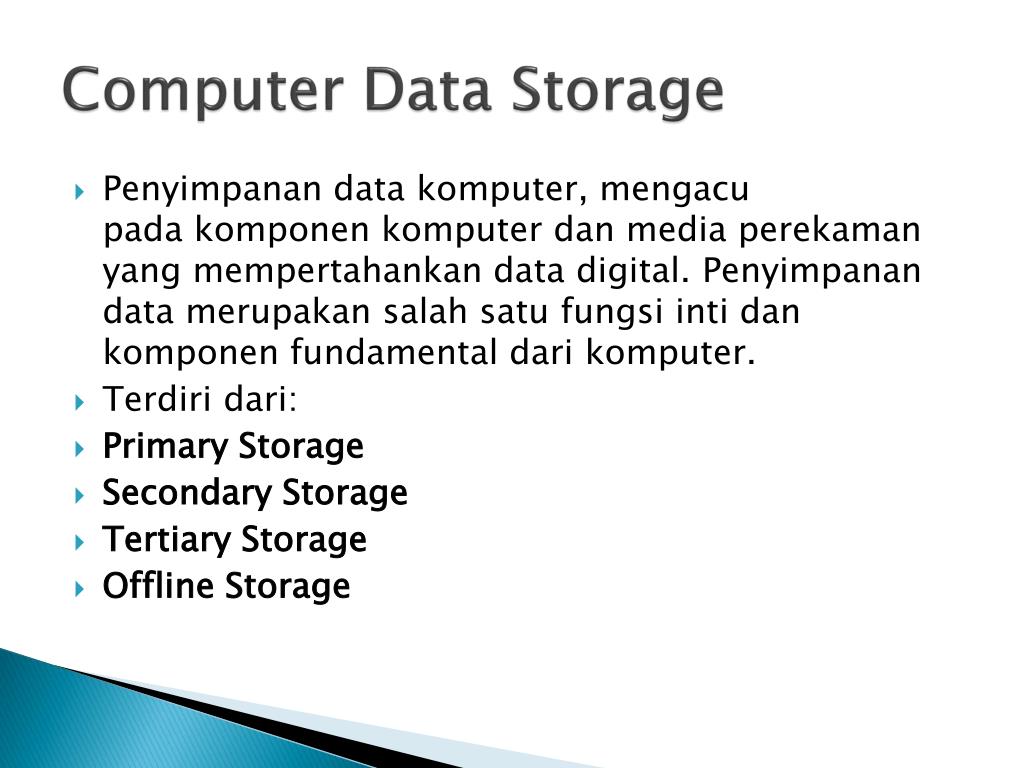 Computer Data Storage

Penyimpanan data komputer, mengacu pada komponen komputer dan media perekaman yang mempertahankan data digital. Penyimpanan data merupakan salah satu fungsi inti dan komponen fundamental dari komputer.

Terdiri dari:

Primary Storage

Secondary Storage

Tertiary Storage

Offline Storage